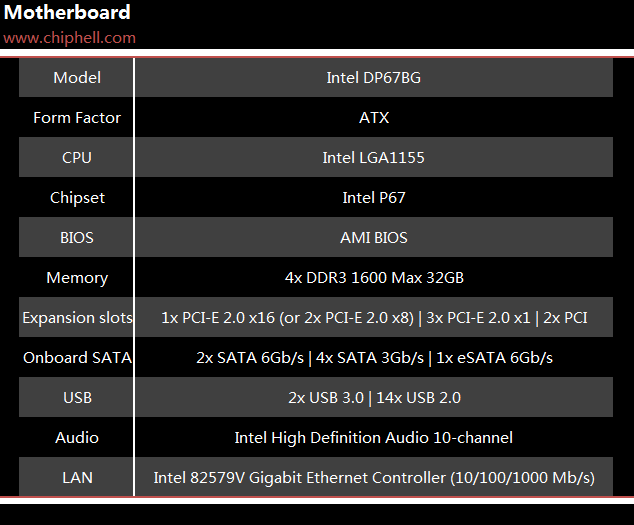 Motherboard
www.chiphell.com

| Model | Intel DP67BG |
|---|---|
| Form Factor | ATX |
| CPU | Intel LGA1155 |
| Chipset | Intel P67 |
| BIOS | AMI BIOS |
| Memory | 4x DDR3 1600 Max 32GB |
| Expansion slots | 1x PCI-E 2.0 x16 (or 2x PCI-E 2.0 x8) \| 3x PCI-E 2.0 x1 \| 2x PCI |
| Onboard SATA | 2x SATA 6Gb/s \| 4x SATA 3Gb/s \| 1x eSATA 6Gb/s |
| USB | 2x USB 3.0 \| 14x USB 2.0 |
| Audio | Intel High Definition Audio 10-channel |
| LAN | Intel 82579V Gigabit Ethernet Controller (10/100/1000 Mb/s) |